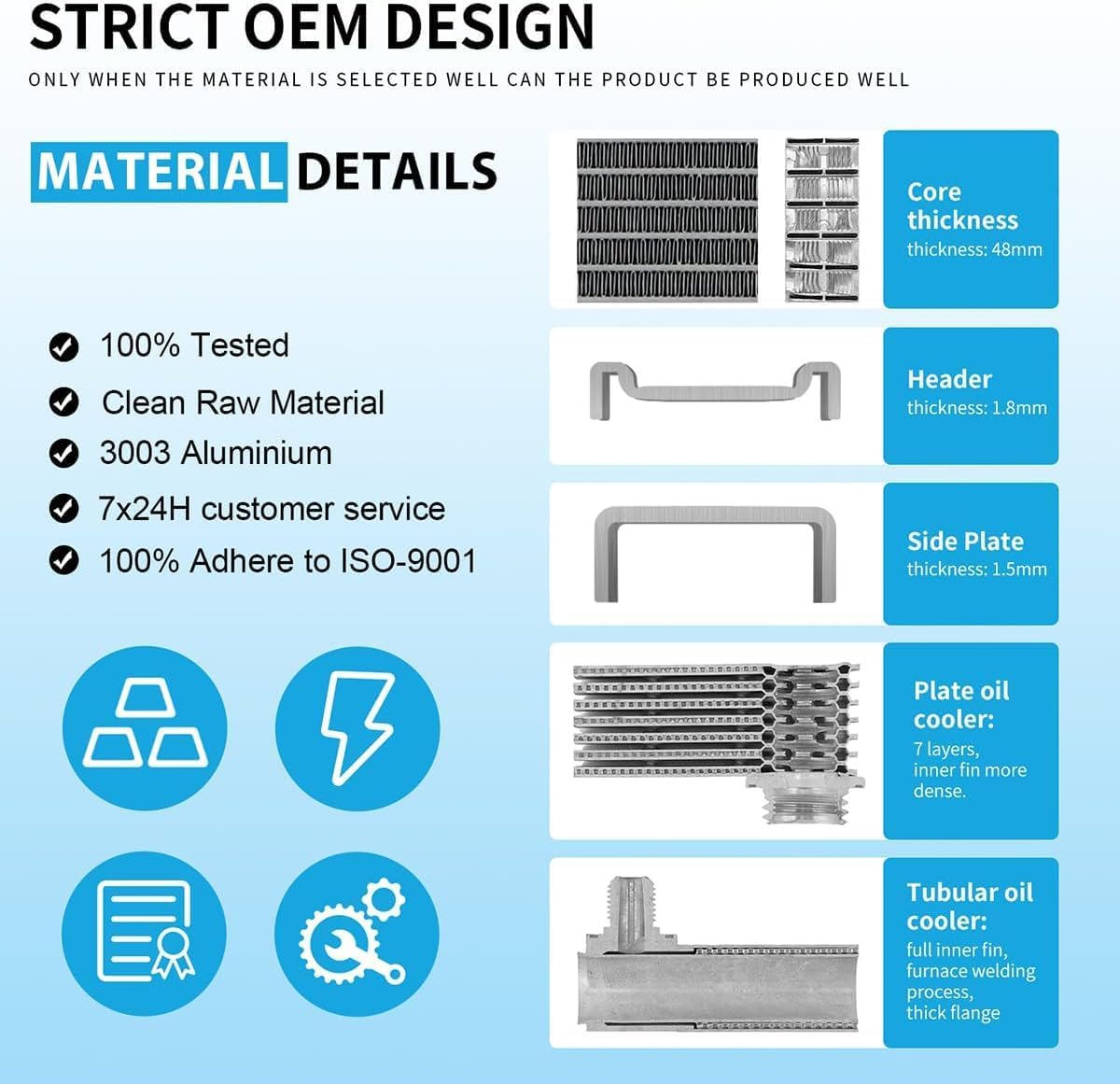 STRICT OEM DESIGN

ONLY WHEN THE MATERIAL IS SELECTED WELL CAN THE PRODUCT BE PRODUCED WELL

MATERIAL DETAILS

100% Tested
Clean Raw Material
3003 Aluminium
7x24H customer service
100% Adhere to ISO-9001

Core thickness
thickness: 48mm

Header
thickness: 1.8mm

Side Plate
thickness: 1.5mm

Plate oil cooler:
7 layers, inner fin more dense.

Tubular oil cooler:
full inner fin, furnace welding process, thick flange